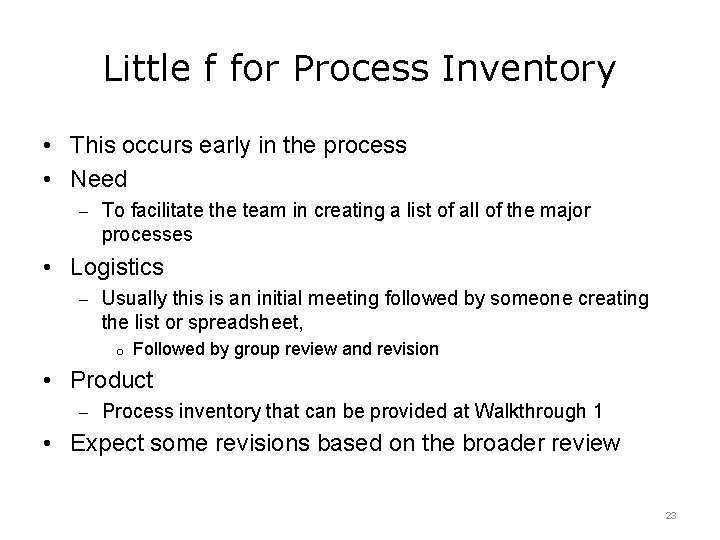 Little f for Process Inventory

• This occurs early in the process
• Need
– To facilitate the team in creating a list of all of the major processes
• Logistics
– Usually this is an initial meeting followed by someone creating the list or spreadsheet,
o Followed by group review and revision
• Product
– Process inventory that can be provided at Walkthrough 1
• Expect some revisions based on the broader review

23